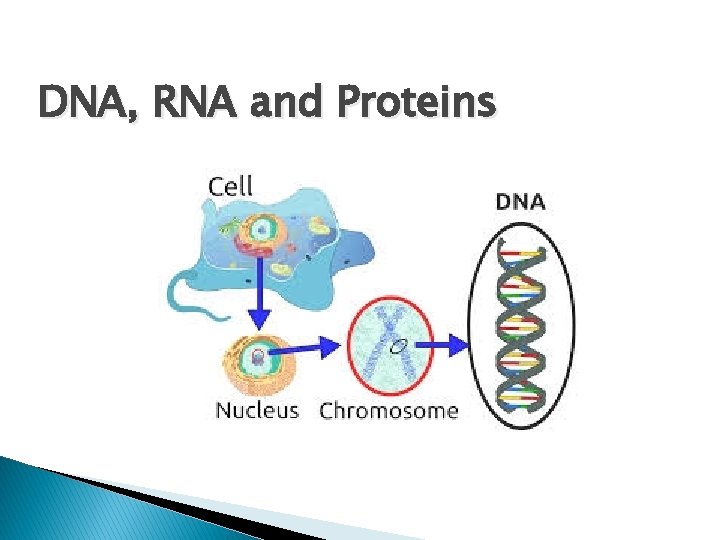 DNA, RNA and Proteins

Cell

DNA

Nucleus

Chromosome